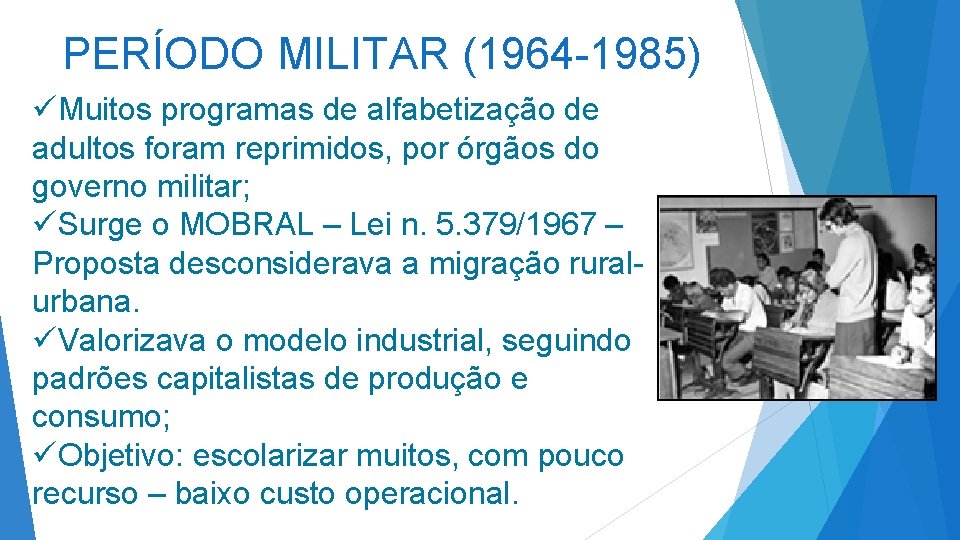 PERÍODO MILITAR (1964-1985)

✓Muitos programas de alfabetização de adultos foram reprimidos, por órgãos do governo militar;

✓Surge o MOBRAL – Lei n. 5.379/1967 – Proposta desconsiderava a migração rural-urbana.

✓Valorizava o modelo industrial, seguindo padrões capitalistas de produção e consumo;

✓Objetivo: escolarizar muitos, com pouco recurso – baixo custo operacional.